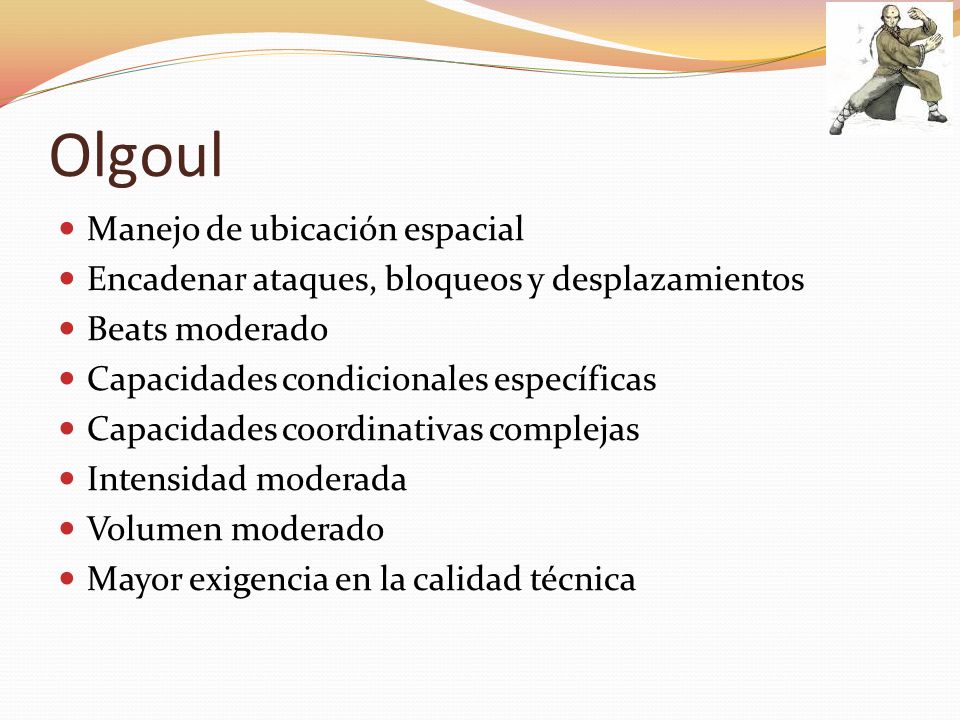 Olgoul

- Manejo de ubicación espacial
- Encadenar ataques, bloqueos y desplazamientos
- Beats moderado
- Capacidades condicionales específicas
- Capacidades coordinativas complejas
- Intensidad moderada
- Volumen moderado
- Mayor exigencia en la calidad técnica